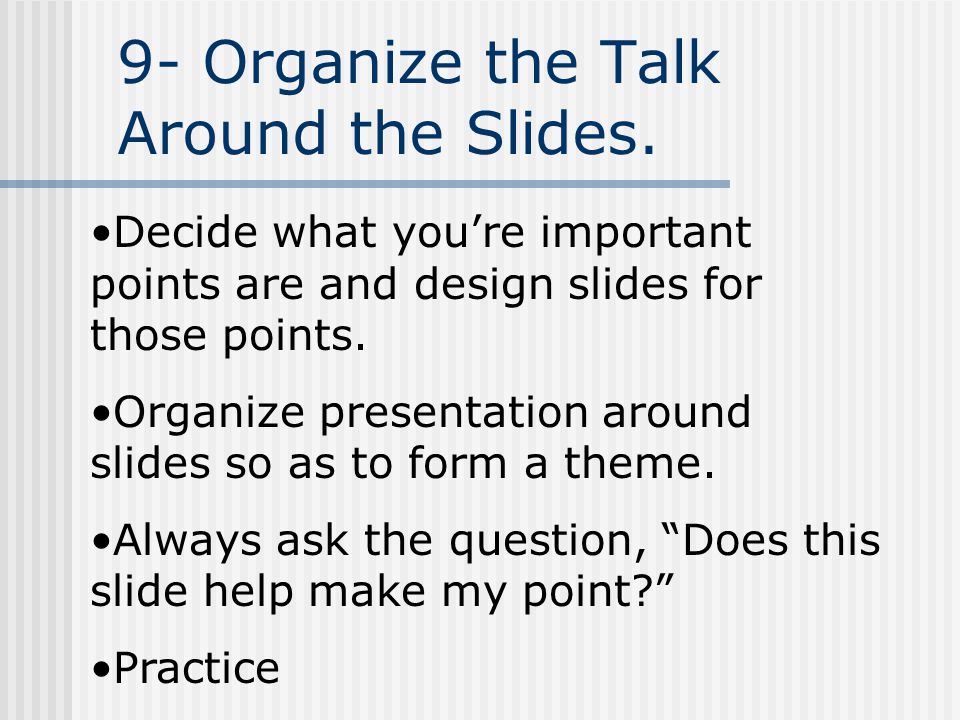 9- Organize the Talk Around the Slides.

•Decide what you’re important points are and design slides for those points.

•Organize presentation around slides so as to form a theme.

•Always ask the question, “Does this slide help make my point?”

•Practice